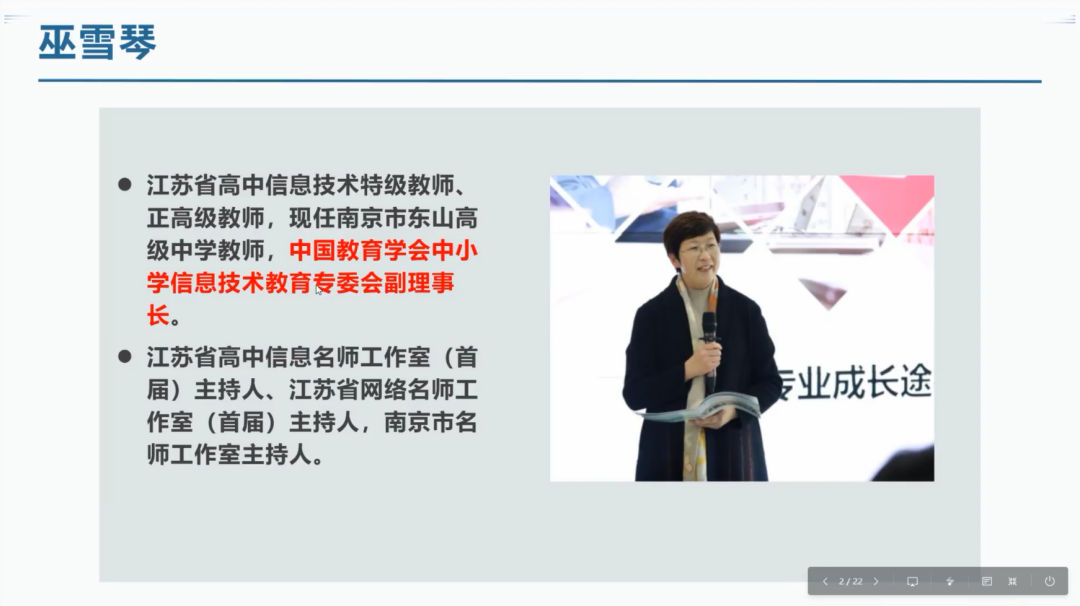 巫雪琴

● 江苏省高中信息技术特级教师、正高级教师，现任南京市东山高级中学教师，中国教育学会中小学信息技术教育专委会副理事长。

● 江苏省高中信息名师工作室（首届）主持人、江苏省网络名师工作室（首届）主持人，南京市名师工作室主持人。

专业成长途

2 / 22